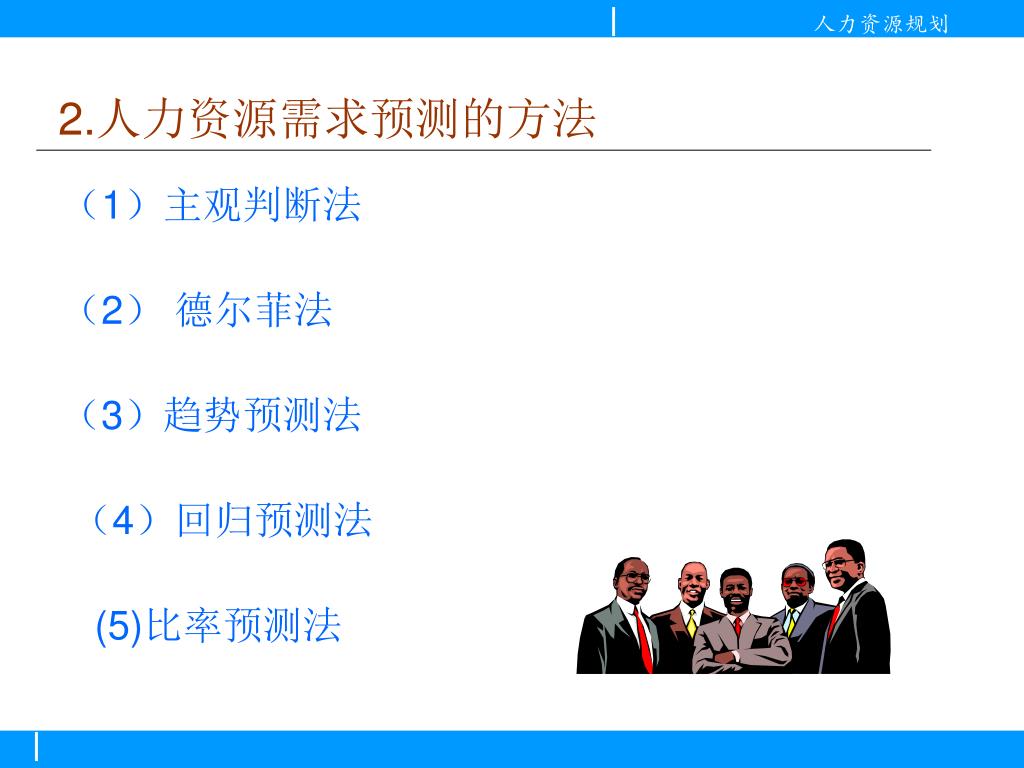 人力资源规划

2.人力资源需求预测的方法

（1）主观判断法

（2） 德尔菲法

（3）趋势预测法

（4）回归预测法

(5)比率预测法